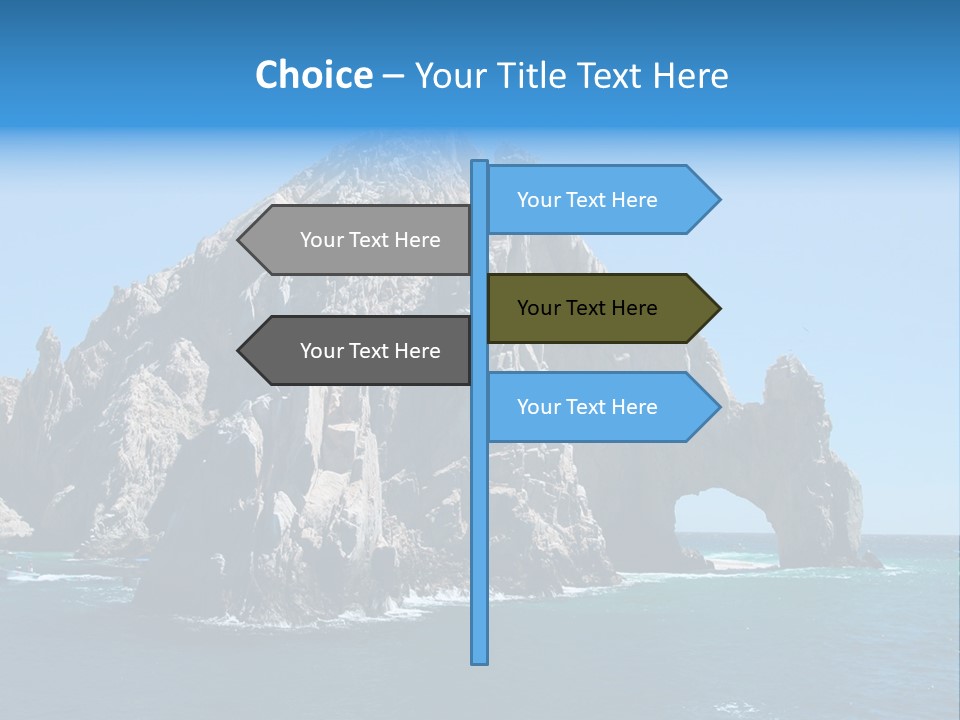 Choice – Your Title Text Here

Your Text Here

Your Text Here

Your Text Here

Your Text Here

Your Text Here